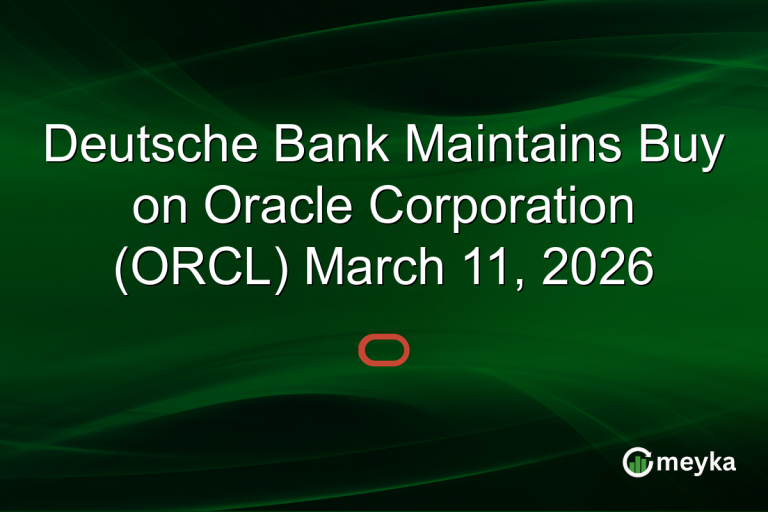 Deutsche Bank Maintains Buy on Oracle Corporation (ORCL) March 11, 2026

meyka